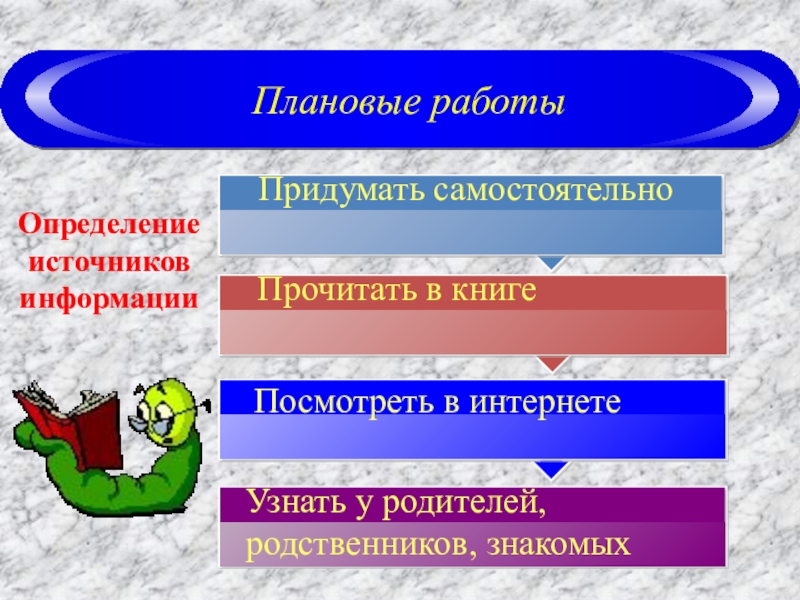 Плановые работы

Определение источников информации

Придумать самостоятельно

Прочитать в книге

Посмотреть в интернете

Узнать у родителей, родственников, знакомых